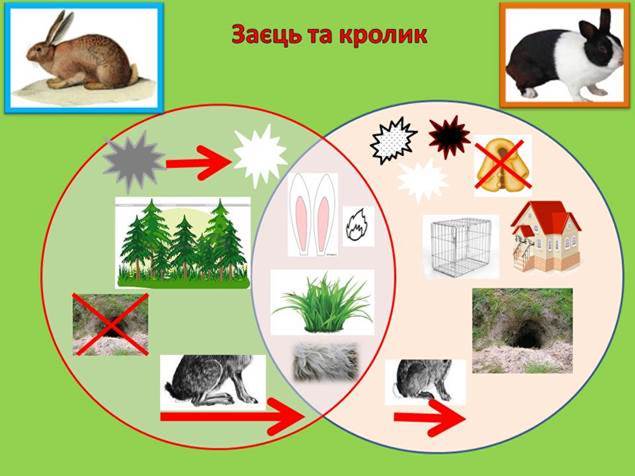 Заєць та кролик